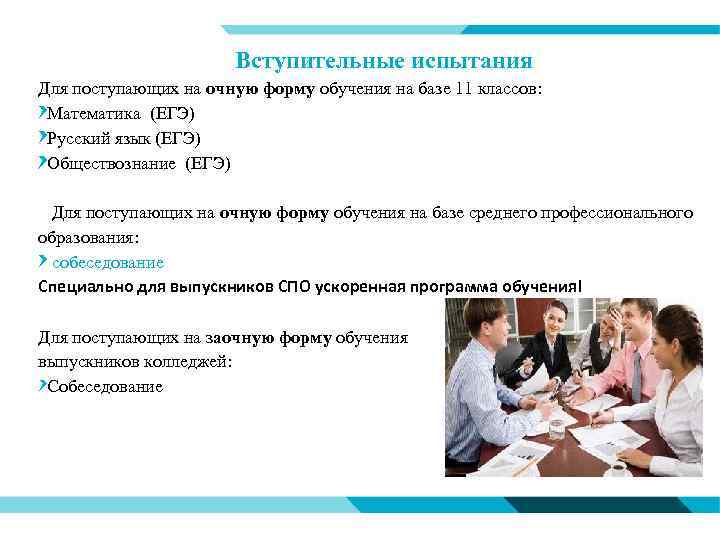 Вступительные испытания

Для поступающих на очную форму обучения на базе 11 классов:
Математика (ЕГЭ)
Русский язык (ЕГЭ)
Обществознание (ЕГЭ)

Для поступающих на очную форму обучения на базе среднего профессионального образования:
собеседование

Специально для выпускников СПО ускоренная программа обучения!

Для поступающих на заочную форму обучения выпускников колледжей:
Собеседование